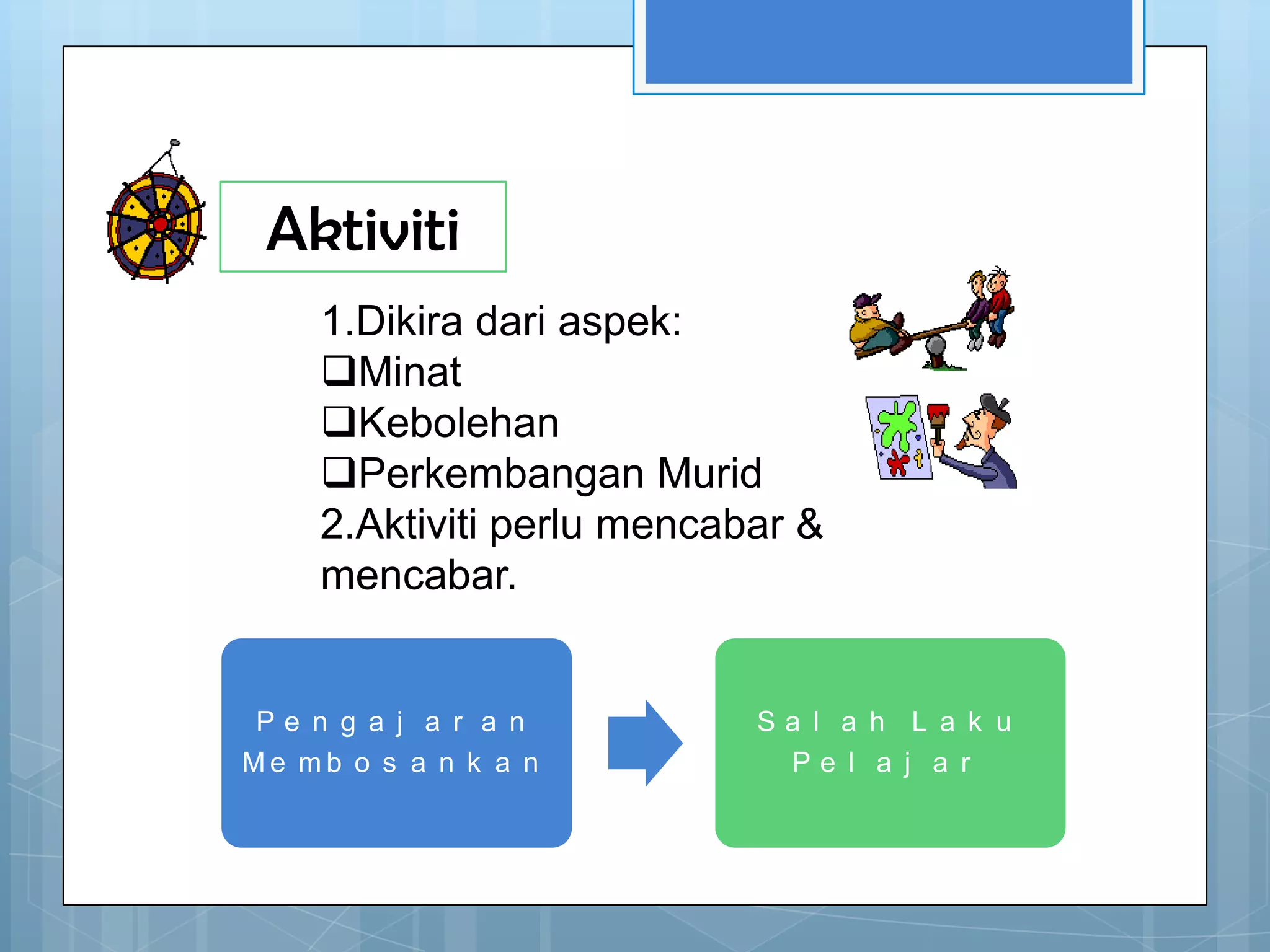 Aktiviti

1.Dikira dari aspek:
❑Minat
❑Kebolehan
❑Perkembangan Murid
2.Aktiviti perlu mencabar & mencabar.

Pengajaran Membosankan

Salah Laku Pelajar